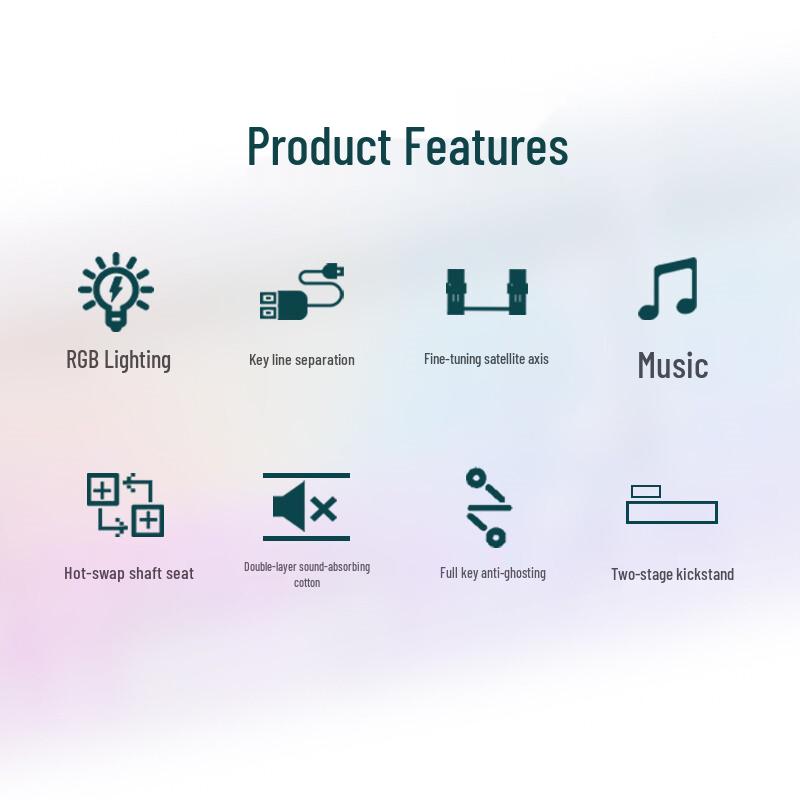 Product Features

RGB Lighting

Key line separation

Fine-tuning satellite axis

Music

Hot-swap shaft seat

Double-layer sound-absorbing cotton

Full key anti-ghosting

Two-stage kickstand